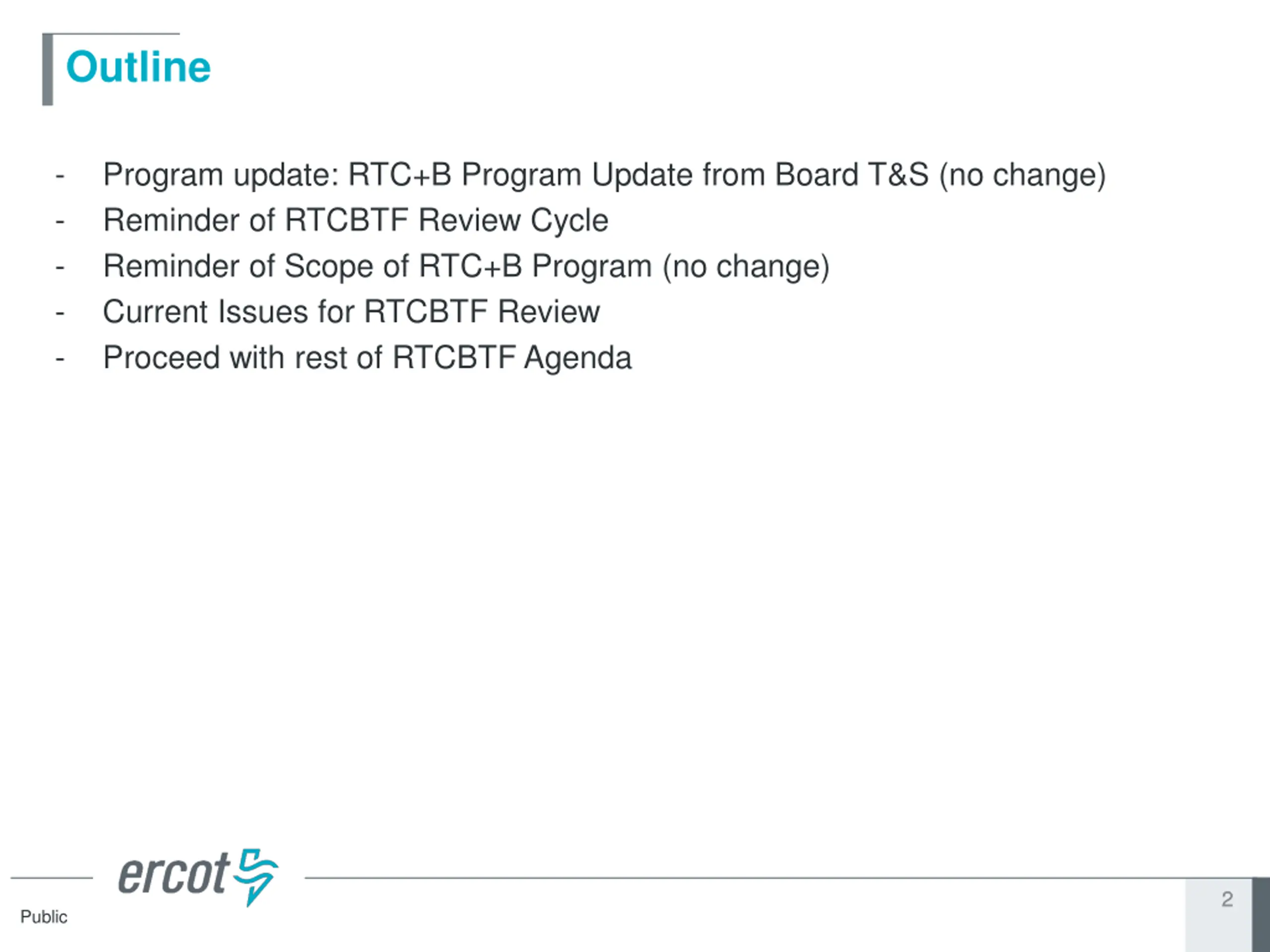 Outline

- Program update: RTC+B Program Update from Board T&S (no change)
- Reminder of RTCBTF Review Cycle
- Reminder of Scope of RTC+B Program (no change)
- Current Issues for RTCBTF Review
- Proceed with rest of RTCBTF Agenda

ercot

Public

2